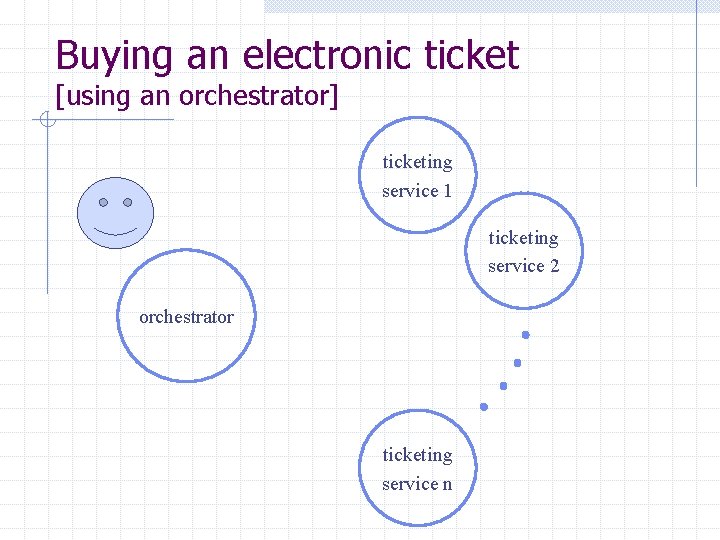 Buying an electronic ticket
[using an orchestrator]

ticketing service 1

ticketing service 2

orchestrator

ticketing service n